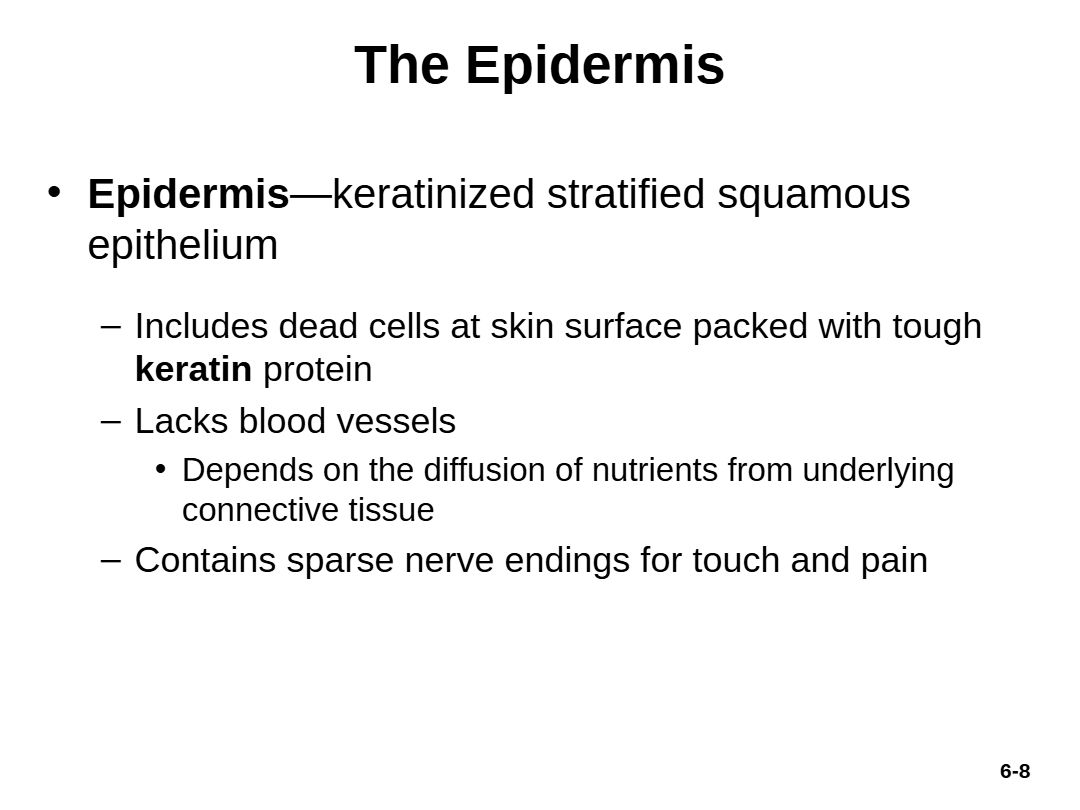 The Epidermis

• Epidermis—keratinized stratified squamous epithelium

– Includes dead cells at skin surface packed with tough keratin protein

– Lacks blood vessels

• Depends on the diffusion of nutrients from underlying connective tissue

– Contains sparse nerve endings for touch and pain

6-8